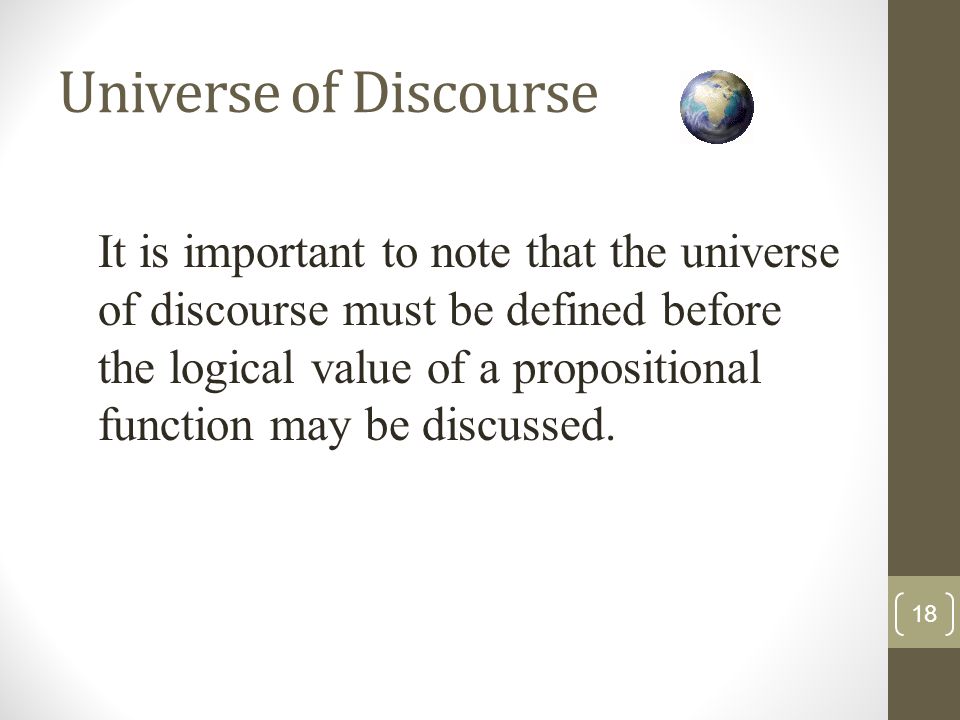 Universe of Discourse

It is important to note that the universe of discourse must be defined before the logical value of a propositional function may be discussed.

18